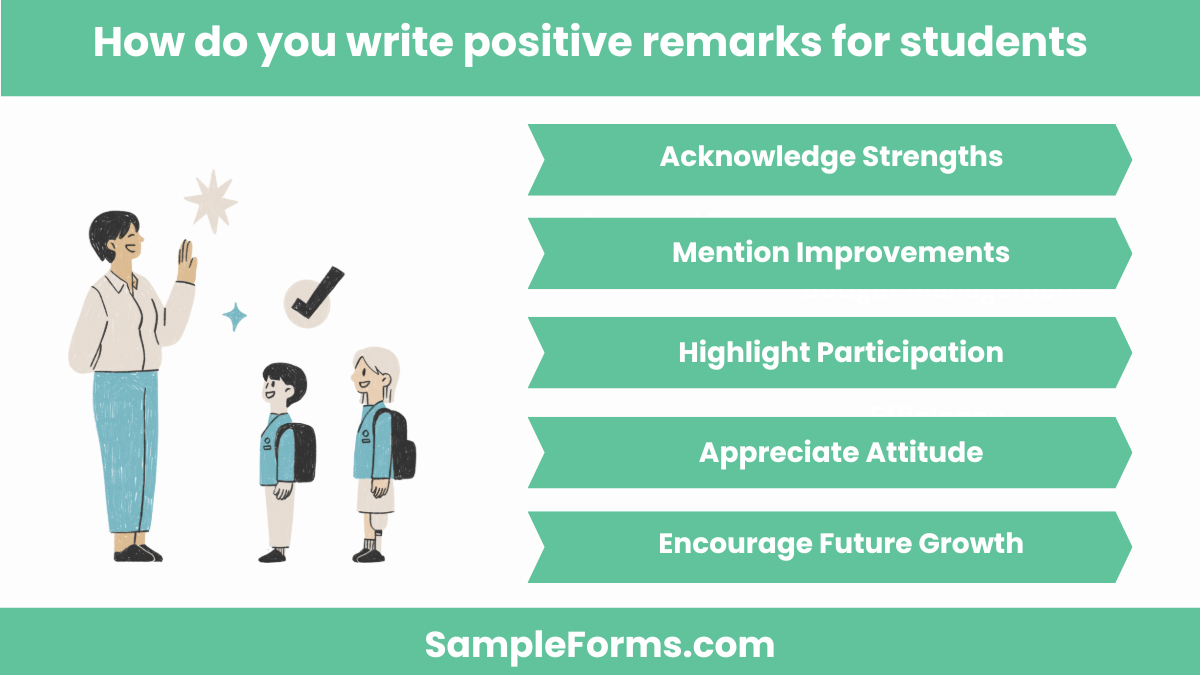 How do you write positive remarks for students

Acknowledge Strengths

Mention Improvements

Highlight Participation

Appreciate Attitude

Encourage Future Growth

SampleForms.com